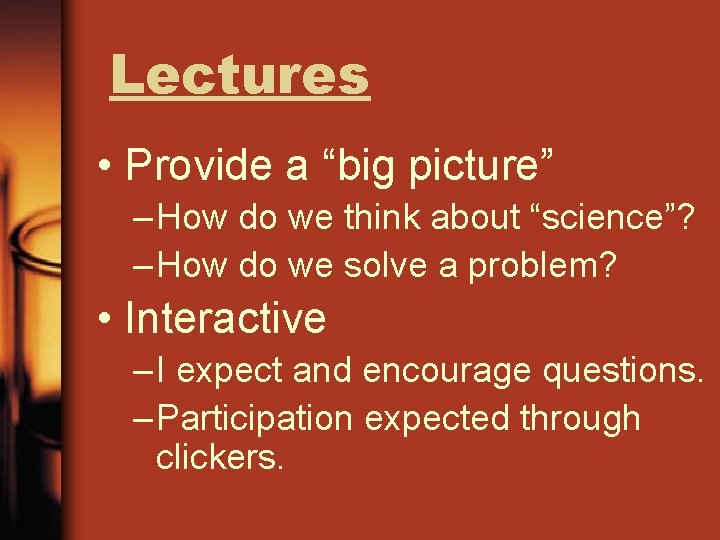 Lectures

• Provide a “big picture”
– How do we think about “science”?
– How do we solve a problem?

• Interactive
– I expect and encourage questions.
– Participation expected through clickers.